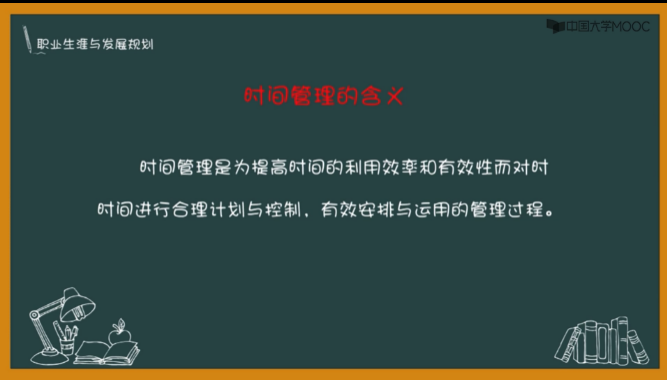 职业生涯与发展规划

中国大学MOOC

时间管理的含义

时间管理是为提高时间的利用效率和有效性而对时时间进行合理计划与控制，有效安排与运用的管理过程。